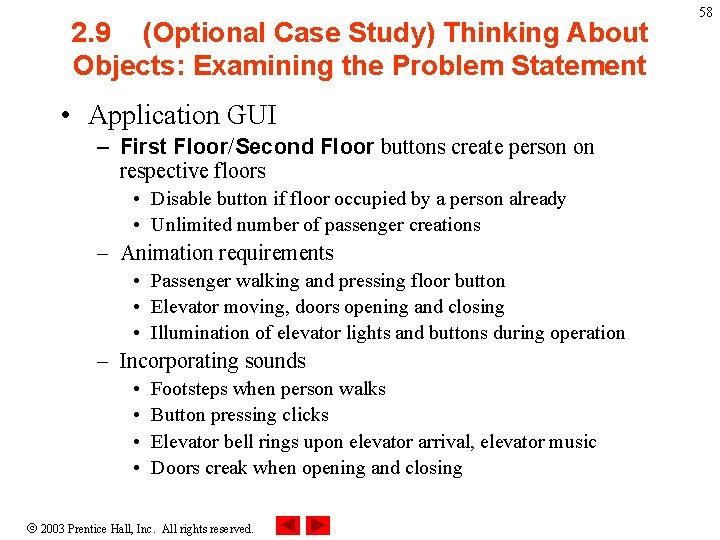 58

2.9 (Optional Case Study) Thinking About Objects: Examining the Problem Statement

• Application GUI
– First Floor/Second Floor buttons create person on respective floors
• Disable button if floor occupied by a person already
• Unlimited number of passenger creations
– Animation requirements
• Passenger walking and pressing floor button
• Elevator moving, doors opening and closing
• Illumination of elevator lights and buttons during operation
– Incorporating sounds
• Footsteps when person walks
• Button pressing clicks
• Elevator bell rings upon elevator arrival, elevator music
• Doors creak when opening and closing

© 2003 Prentice Hall, Inc. All rights reserved.